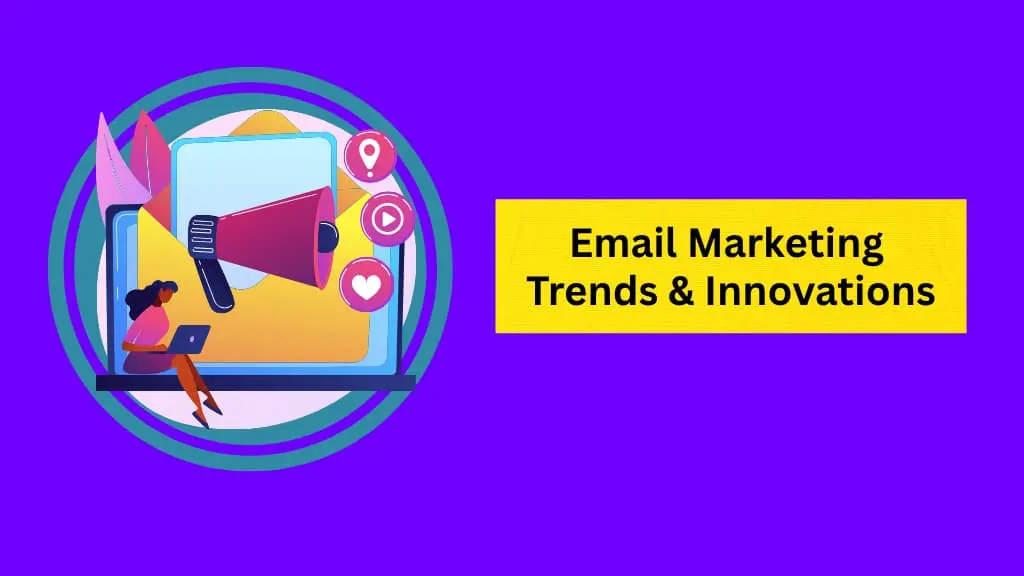 Email Marketing
Trends & Innovations